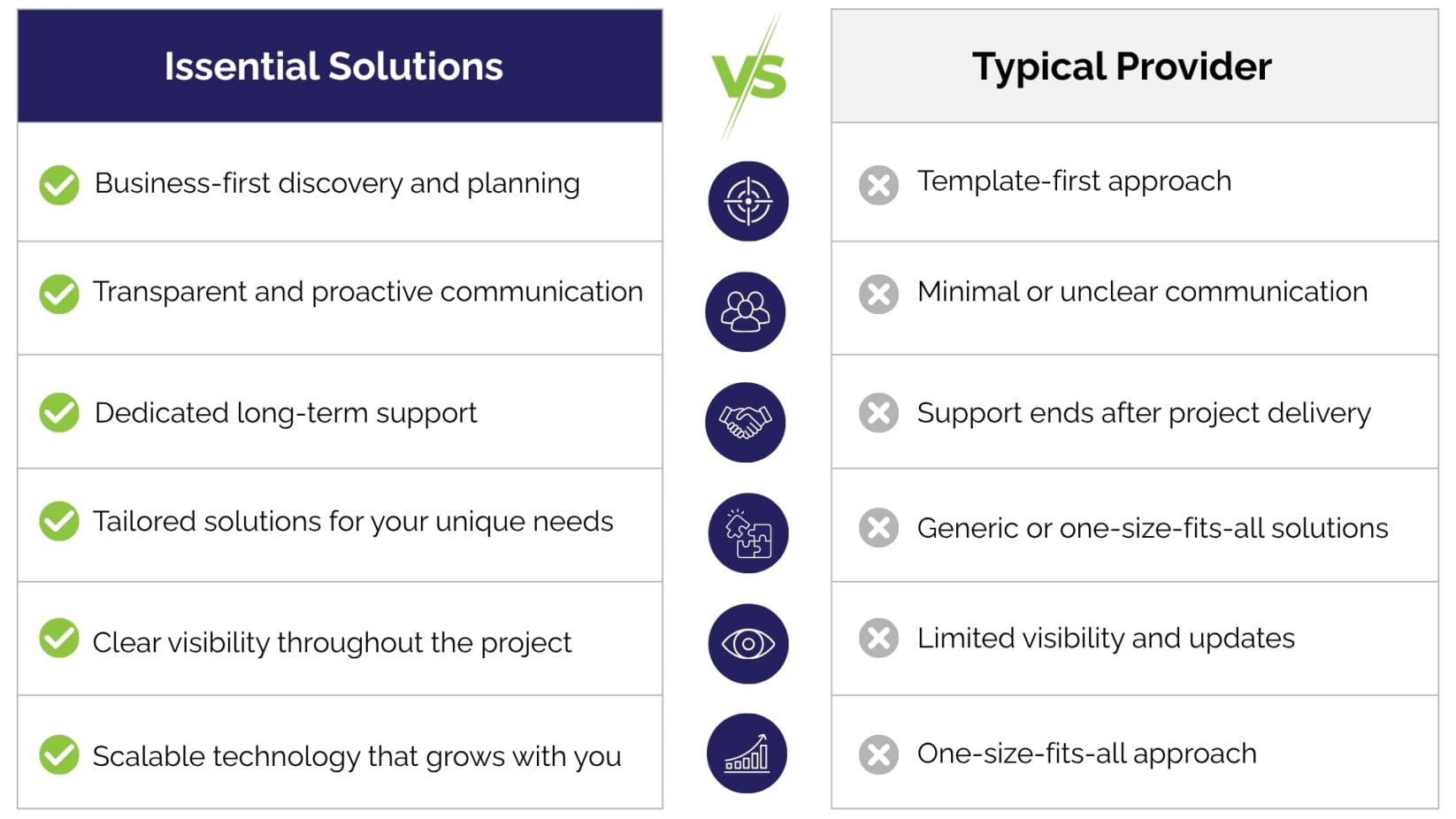 | Issential Solutions | VS | Typical Provider |
|---|---|---|
| Business-first discovery and planning | | Template-first approach |
| Transparent and proactive communication | | Minimal or unclear communication |
| Dedicated long-term support | | Support ends after project delivery |
| Tailored solutions for your unique needs | | Generic or one-size-fits-all solutions |
| Clear visibility throughout the project | | Limited visibility and updates |
| Scalable technology that grows with you | | One-size-fits-all approach |